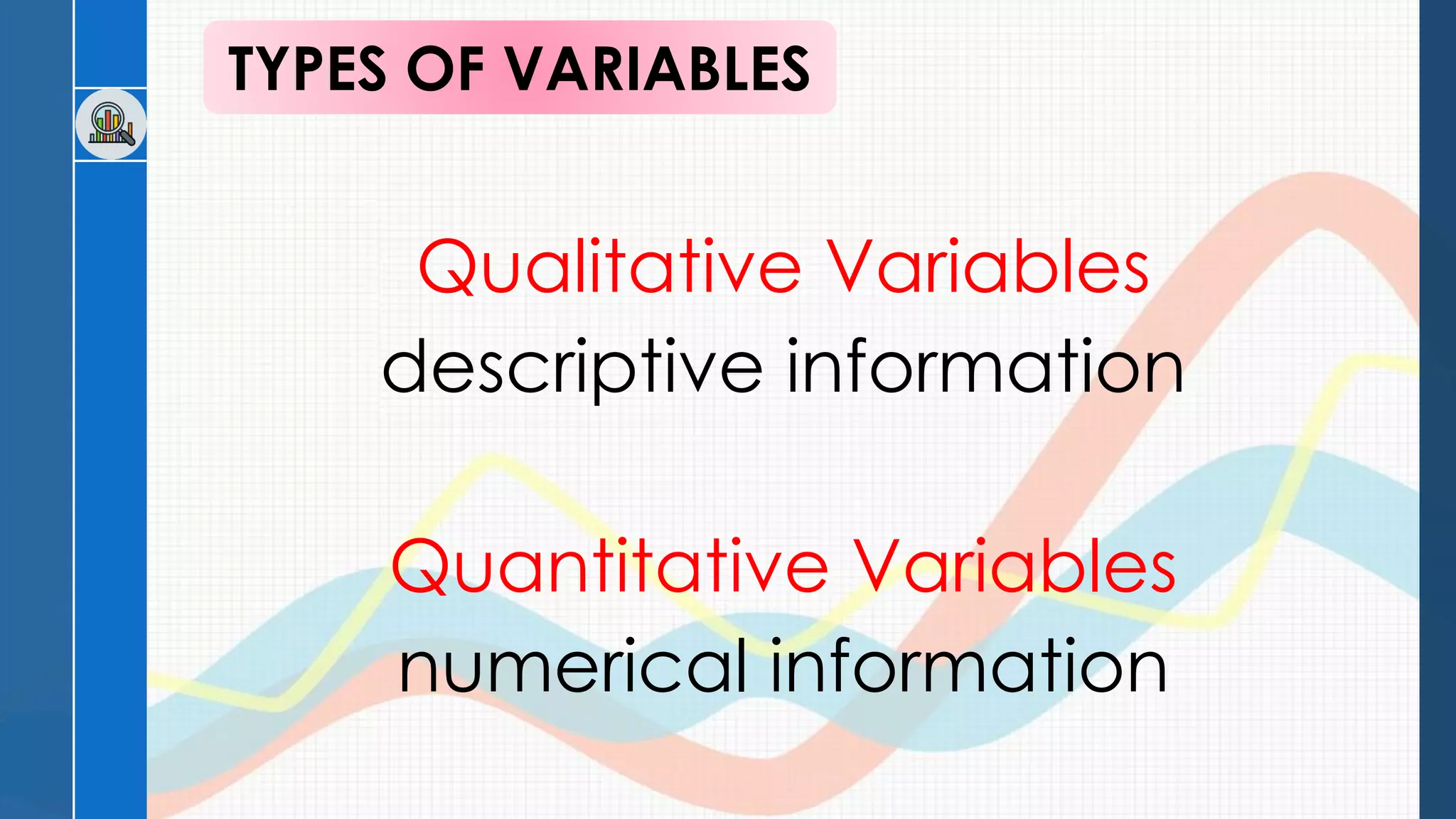 TYPES OF VARIABLES

Qualitative Variables
descriptive information

Quantitative Variables
numerical information